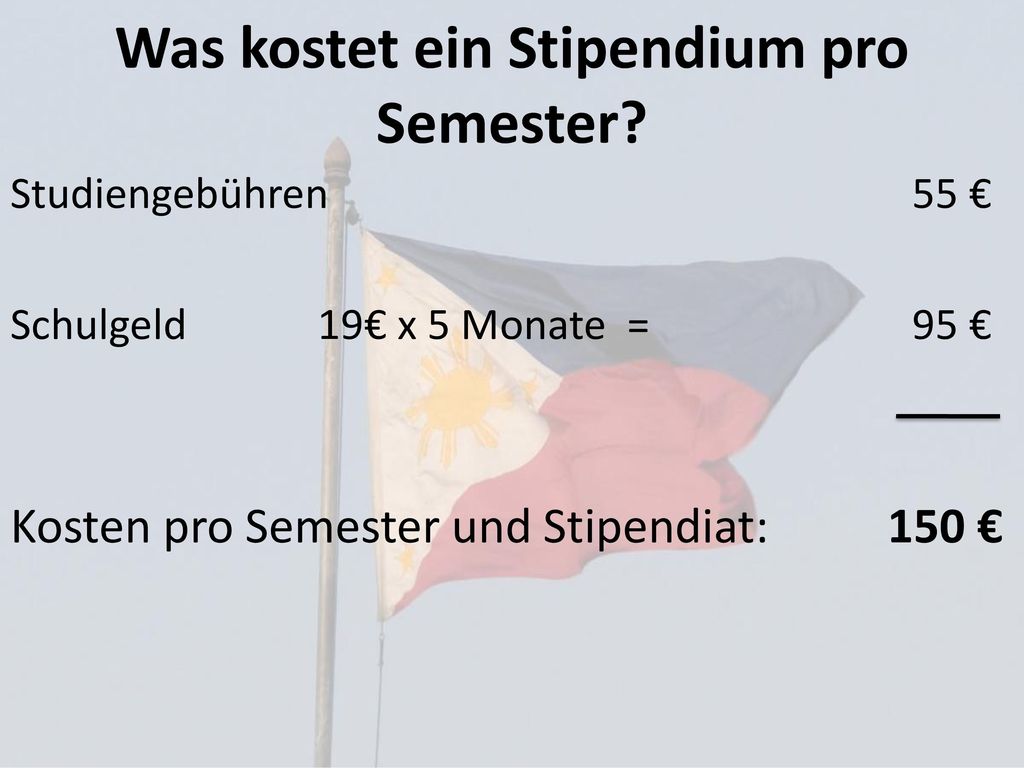 Was kostet ein Stipendium pro Semester?

Studiengebühren 55 €

Schulgeld 19€ x 5 Monate = 95 €

Kosten pro Semester und Stipendiat: 150 €